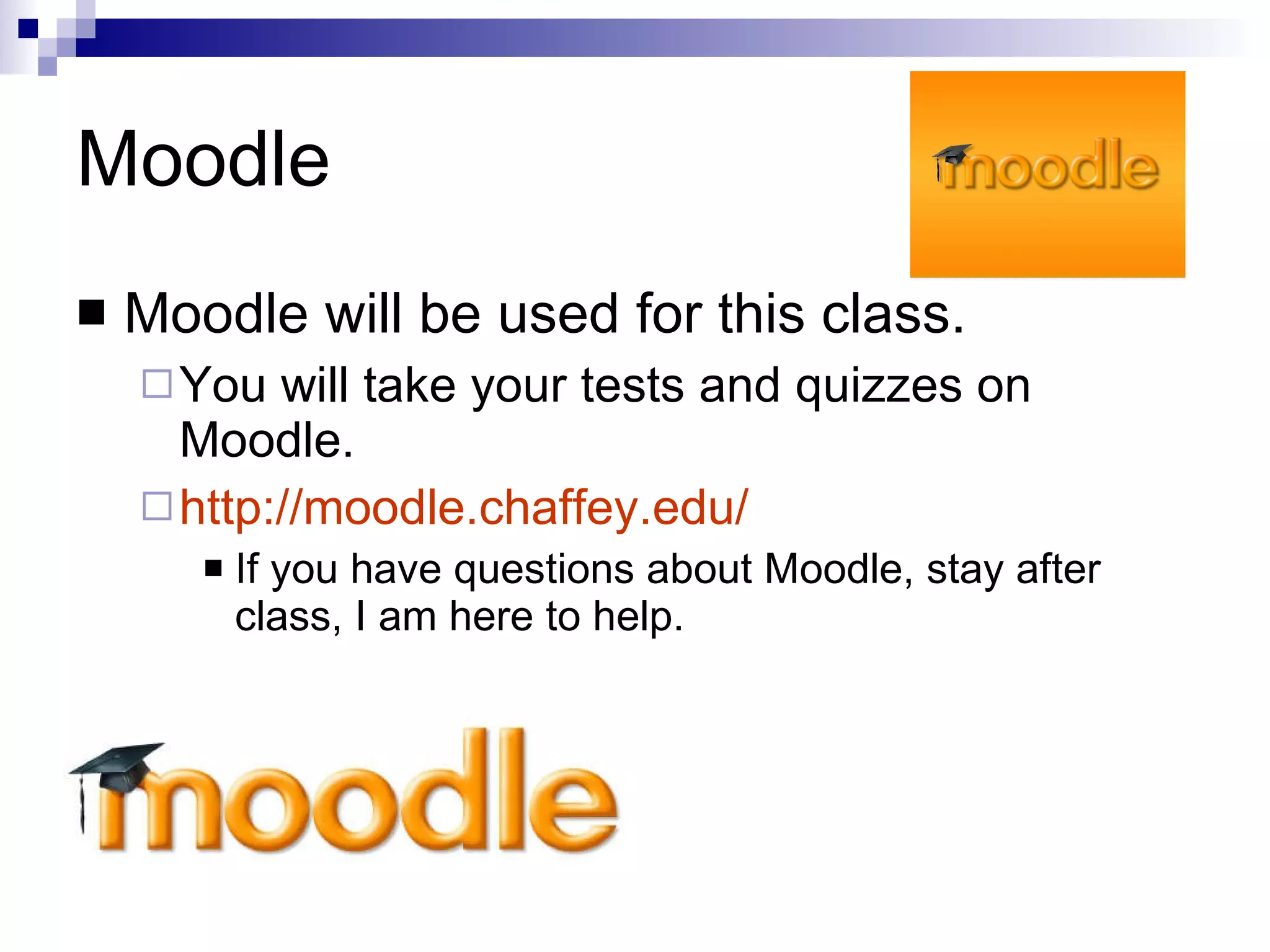 Moodle

moodle

Moodle will be used for this class.

You will take your tests and quizzes on Moodle.

http://moodle.chaffey.edu/

If you have questions about Moodle, stay after class, I am here to help.

moodle